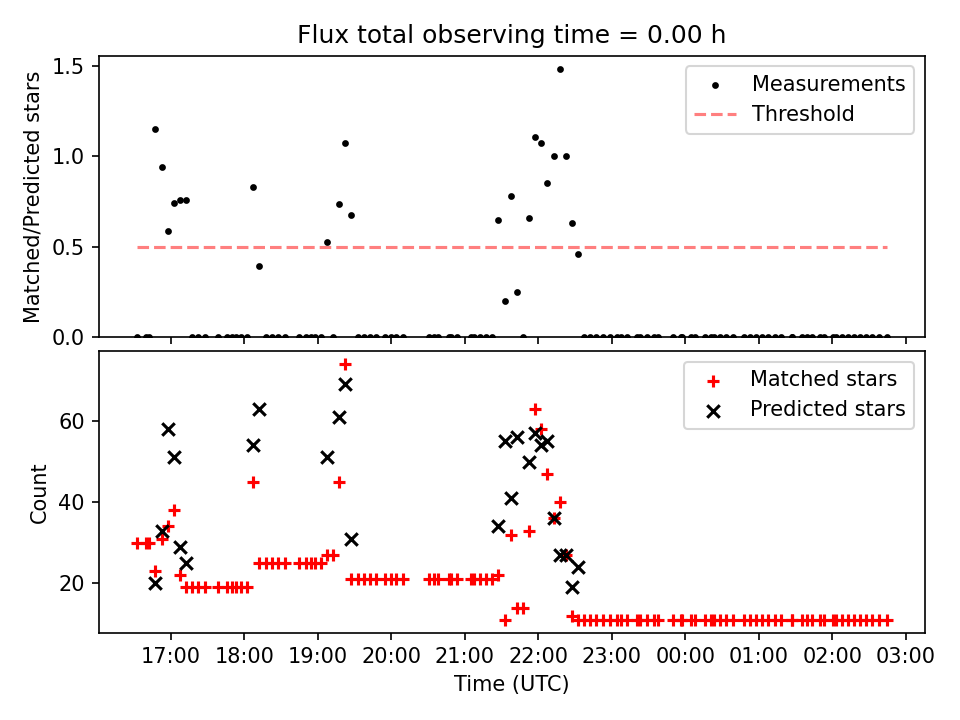 Flux total observing time = 0.00 h

Matched/Predicted stars

1.5
1.0
0.5
0.0

Measurements
Threshold

Count

60
40
20

Matched stars
Predicted stars

17:00 18:00 19:00 20:00 21:00 22:00 23:00 00:00 01:00 02:00 03:00

Time (UTC)